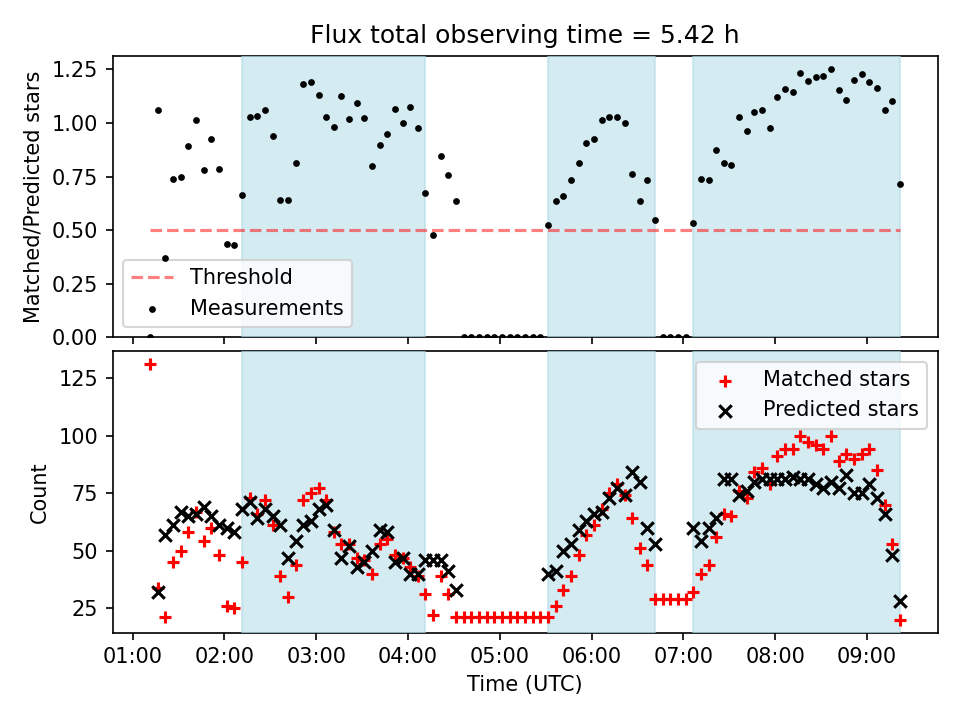 Flux total observing time = 5.42 h

Matched/Predicted stars

1.25
1.00
0.75
0.50
0.25
0.00

Threshold
Measurements

Count

125
100
75
50
25

Matched stars
Predicted stars

01:00 02:00 03:00 04:00 05:00 06:00 07:00 08:00 09:00

Time (UTC)